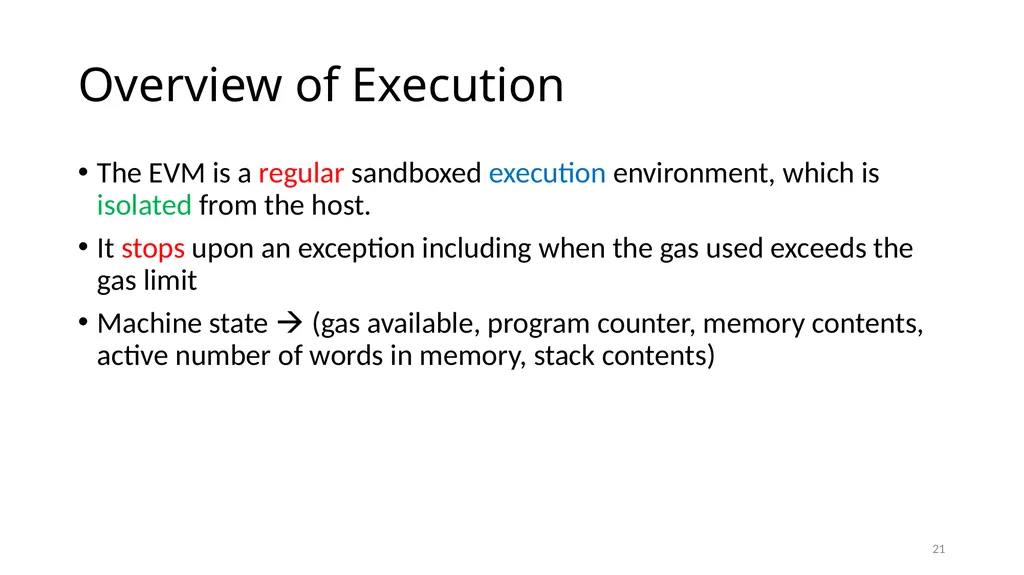 Overview of Execution

• The EVM is a regular sandboxed execution environment, which is isolated from the host.

• It stops upon an exception including when the gas used exceeds the gas limit

• Machine state → (gas available, program counter, memory contents, active number of words in memory, stack contents)

21